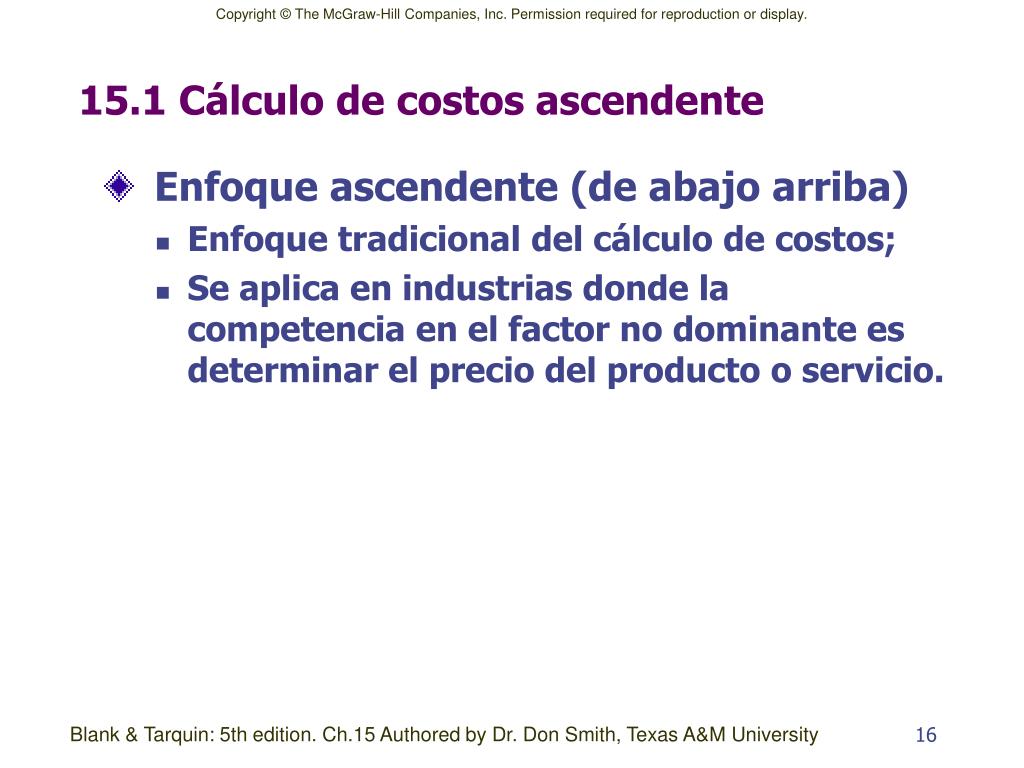 Copyright © The McGraw-Hill Companies, Inc. Permission required for reproduction or display.

15.1 Cálculo de costos ascendente

Enfoque ascendente (de abajo arriba)

Enfoque tradicional del cálculo de costos;

Se aplica en industrias donde la competencia en el factor no dominante es determinar el precio del producto o servicio.

Blank & Tarquin: 5th edition. Ch.15 Authored by Dr. Don Smith, Texas A&M University

16